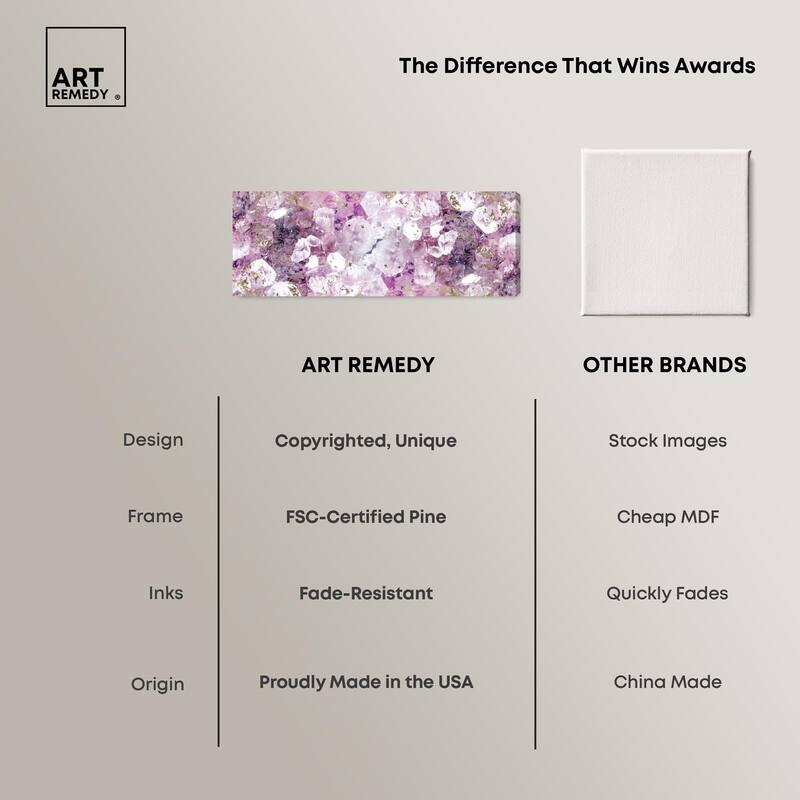 ART REMEDY ®

The Difference That Wins Awards

| | ART REMEDY | OTHER BRANDS |
|---|---|---|
| Design | Copyrighted, Unique | Stock Images |
| Frame | FSC-Certified Pine | Cheap MDF |
| Inks | Fade-Resistant | Quickly Fades |
| Origin | Proudly Made in the USA | China Made |